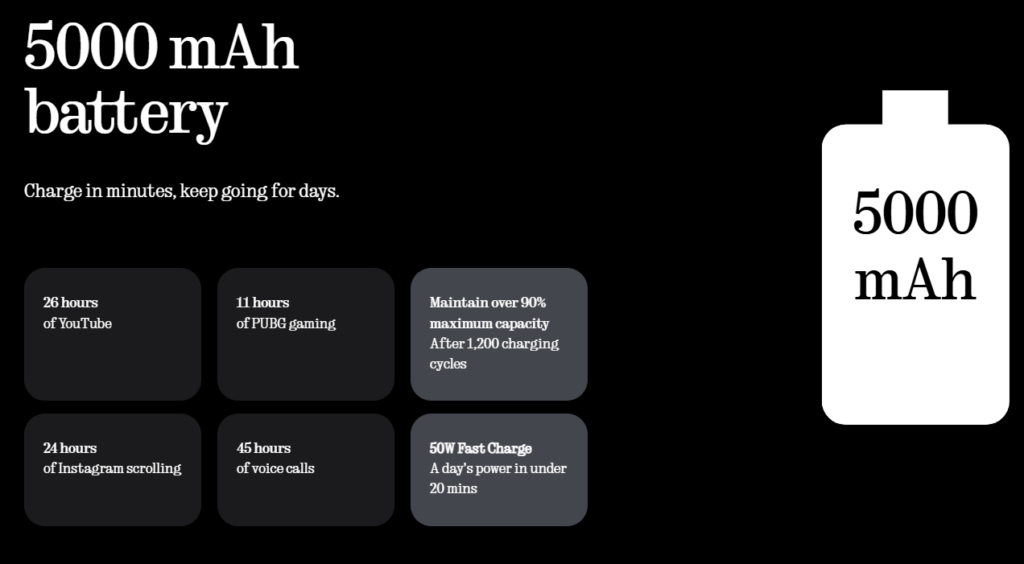 5000 mAh battery

Charge in minutes, keep going for days.

26 hours
of YouTube

11 hours
of PUBG gaming

Maintain over 90% maximum capacity
After 1,200 charging cycles

24 hours
of Instagram scrolling

45 hours
of voice calls

50W Fast Charge
A day's power in under 20 mins

5000 mAh